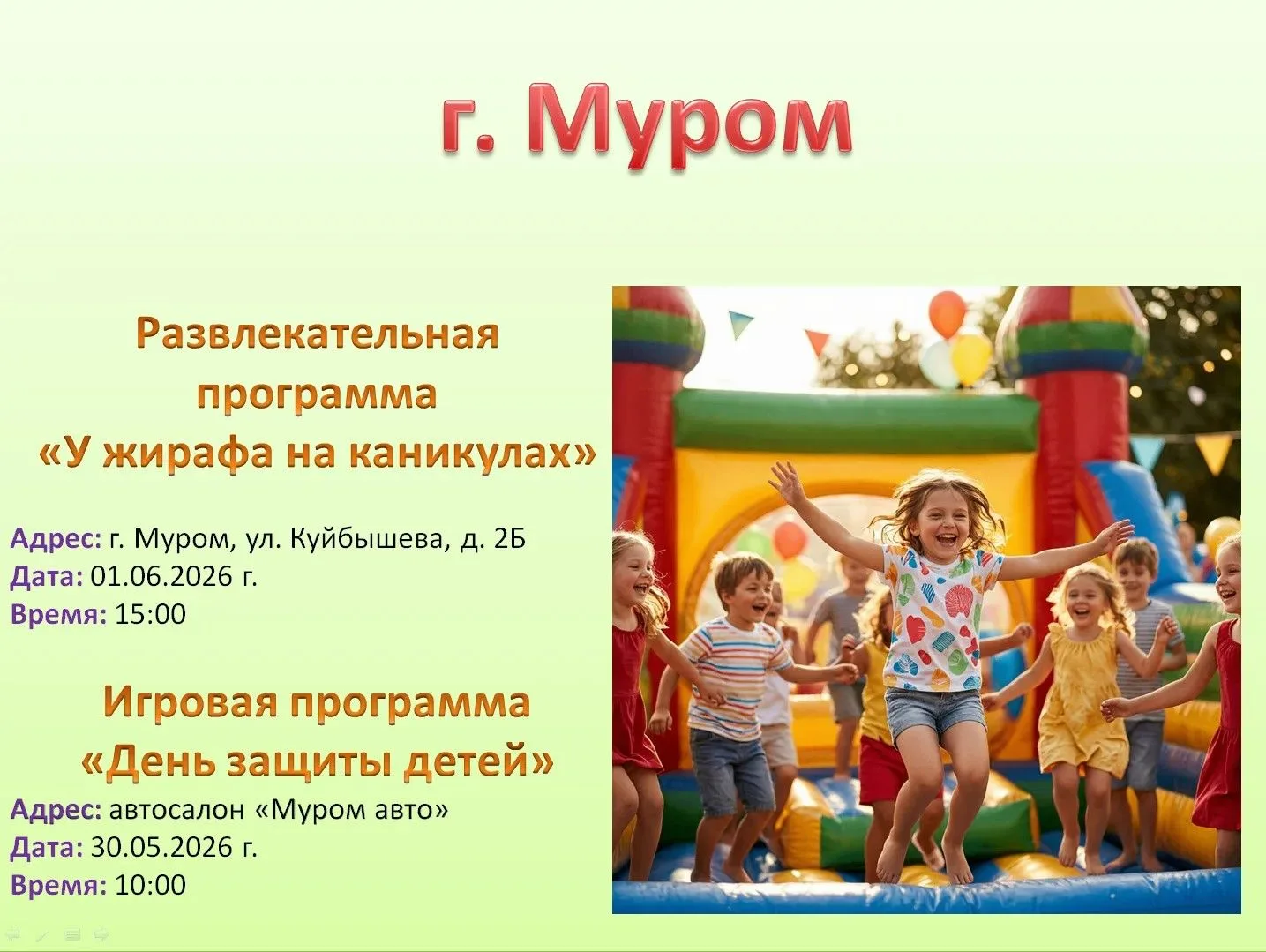 г. Муром

Развлекательная программа «У жирафа на каникулах»

Адрес: г. Муром, ул. Куйбышева, д. 2Б
Дата: 01.06.2026 г.
Время: 15:00

Игровая программа «День защиты детей»

Адрес: автосалон «Муром авто»
Дата: 30.05.2026 г.
Время: 10:00